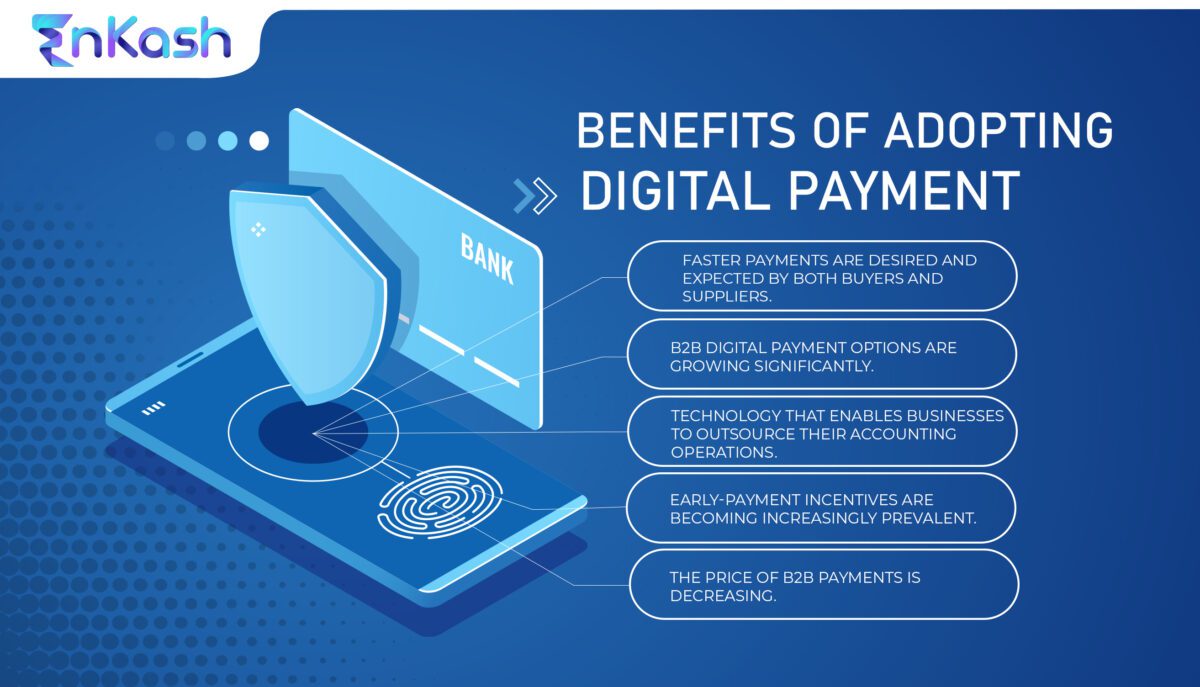 EnKash

BENEFITS OF ADOPTING DIGITAL PAYMENT

BANK

FASTER PAYMENTS ARE DESIRED AND EXPECTED BY BOTH BUYERS AND SUPPLIERS.

B2B DIGITAL PAYMENT OPTIONS ARE GROWING SIGNIFICANTLY.

TECHNOLOGY THAT ENABLES BUSINESSES TO OUTSOURCE THEIR ACCOUNTING OPERATIONS.

EARLY-PAYMENT INCENTIVES ARE BECOMING INCREASINGLY PREVALENT.

THE PRICE OF B2B PAYMENTS IS DECREASING.